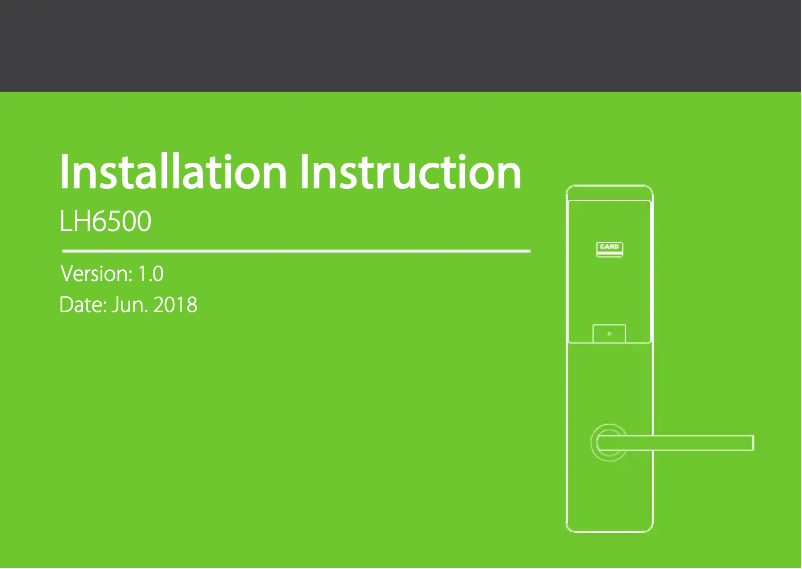 Installation Instruction

LH6500

Version: 1.0

Date: Jun. 2018

CARD